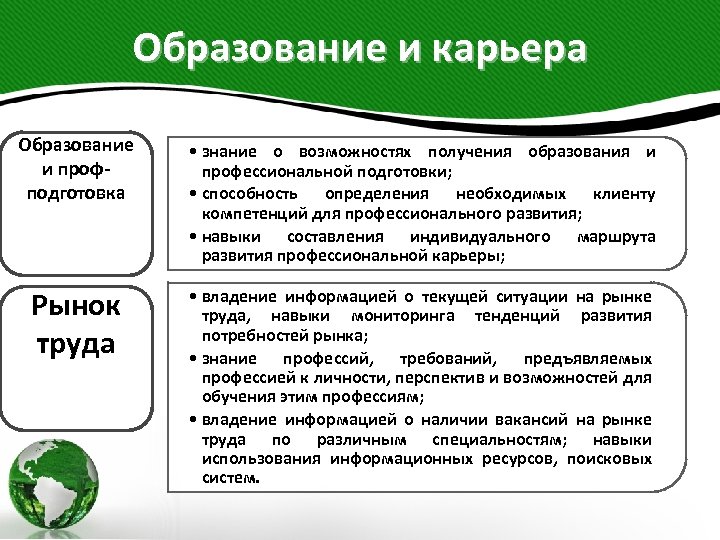 Образование и карьера

Образование и проф-подготовка

• знание о возможностях получения образования и профессиональной подготовки;
• способность определения необходимых клиенту компетенций для профессионального развития;
• навыки составления индивидуального маршрута развития профессиональной карьеры;

Рынок труда

• владение информацией о текущей ситуации на рынке труда, навыки мониторинга тенденций развития потребностей рынка;
• знание профессий, требований, предъявляемых профессией к личности, перспектив и возможностей для обучения этим профессиям;
• владение информацией о наличии вакансий на рынке труда по различным специальностям; навыки использования информационных ресурсов, поисковых систем.